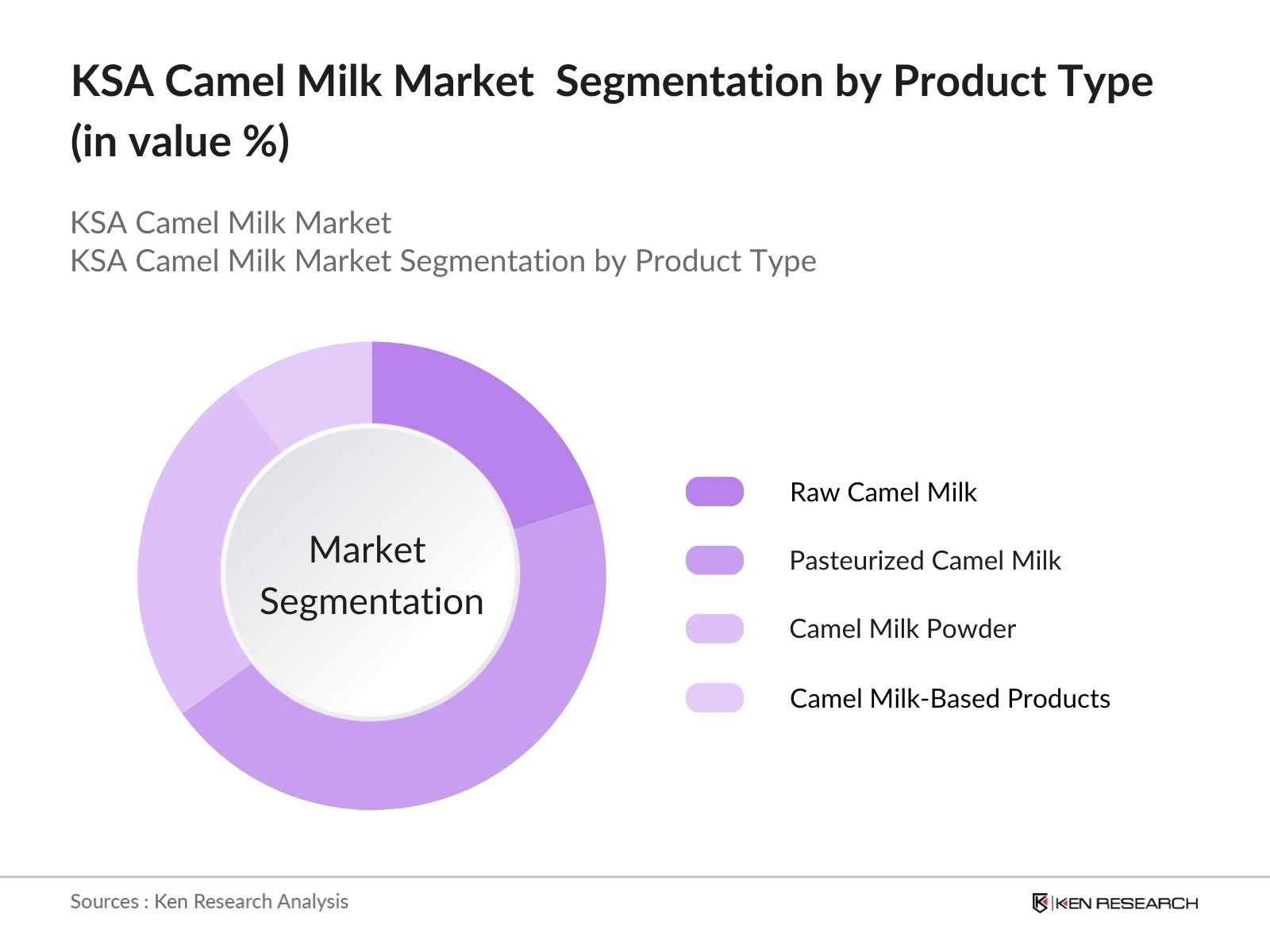 KSA Camel Milk Market Segmentation by Product Type (in value %)

KSA Camel Milk Market
KSA Camel Milk Market Segmentation by Product Type

Market Segmentation

Raw Camel Milk
Pasteurized Camel Milk
Camel Milk Powder
Camel Milk-Based Products

Sources : Ken Research Analysis

KEN RESEARCH